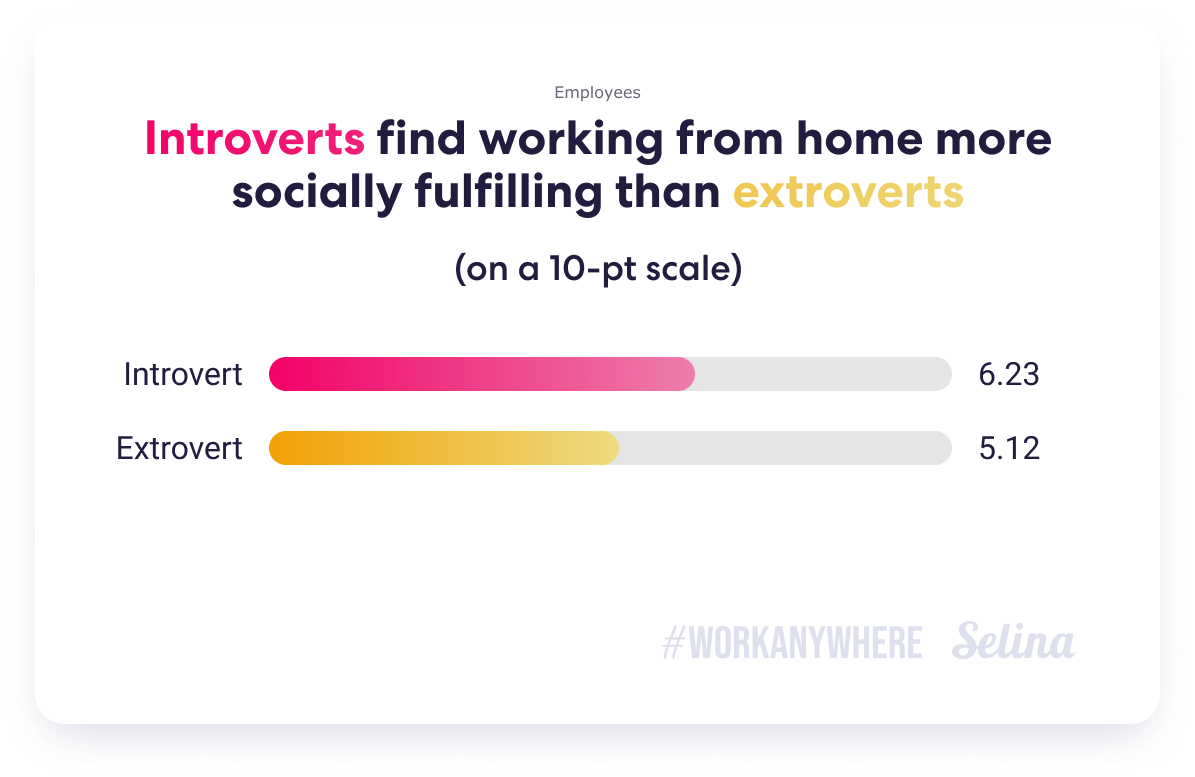 Employees

Introverts find working from home more socially fulfilling than extroverts

(on a 10-pt scale)

Introvert 6.23

Extrovert 5.12

#WORKANYWHERE Selina